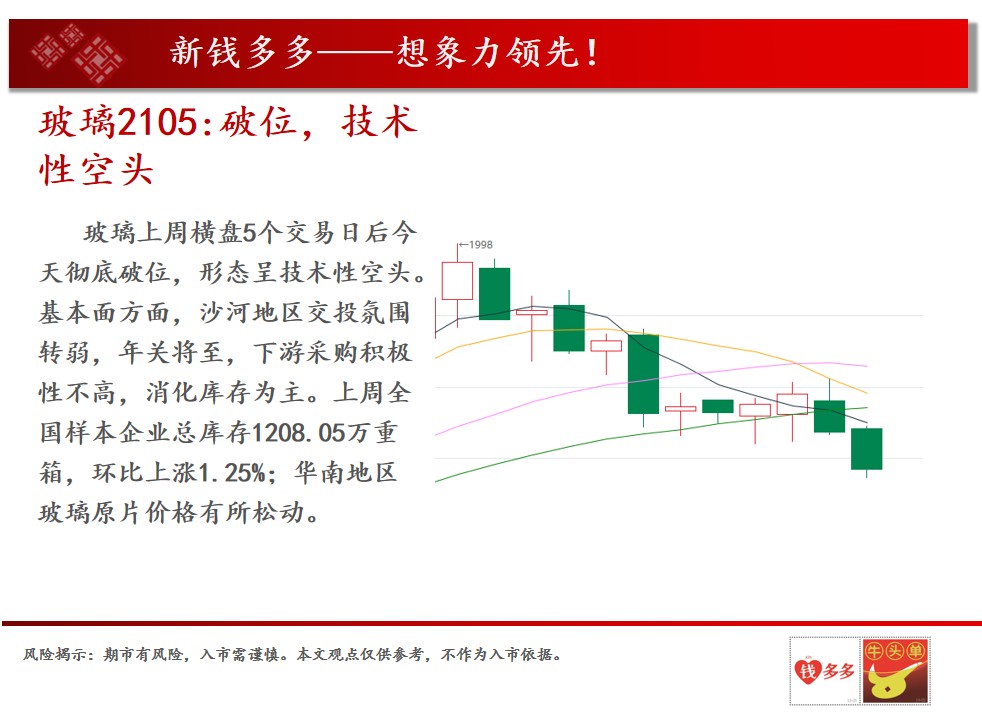 新钱多多——想象力领先！

玻璃2105:破位，技术性空头

玻璃上周横盘5个交易日后今天彻底破位，形态呈技术性空头。基本面方面，沙河地区交投氛围转弱，年关将至，下游采购积极性不高，消化库存为主。上周全国样本企业总库存1208.05万重箱，环比上涨1.25%；华南地区玻璃原片价格有所松动。

1998

风险揭示：期市有风险，入市需谨慎。本文观点仅供参考，不作为入市依据。

钱多多 牛头单